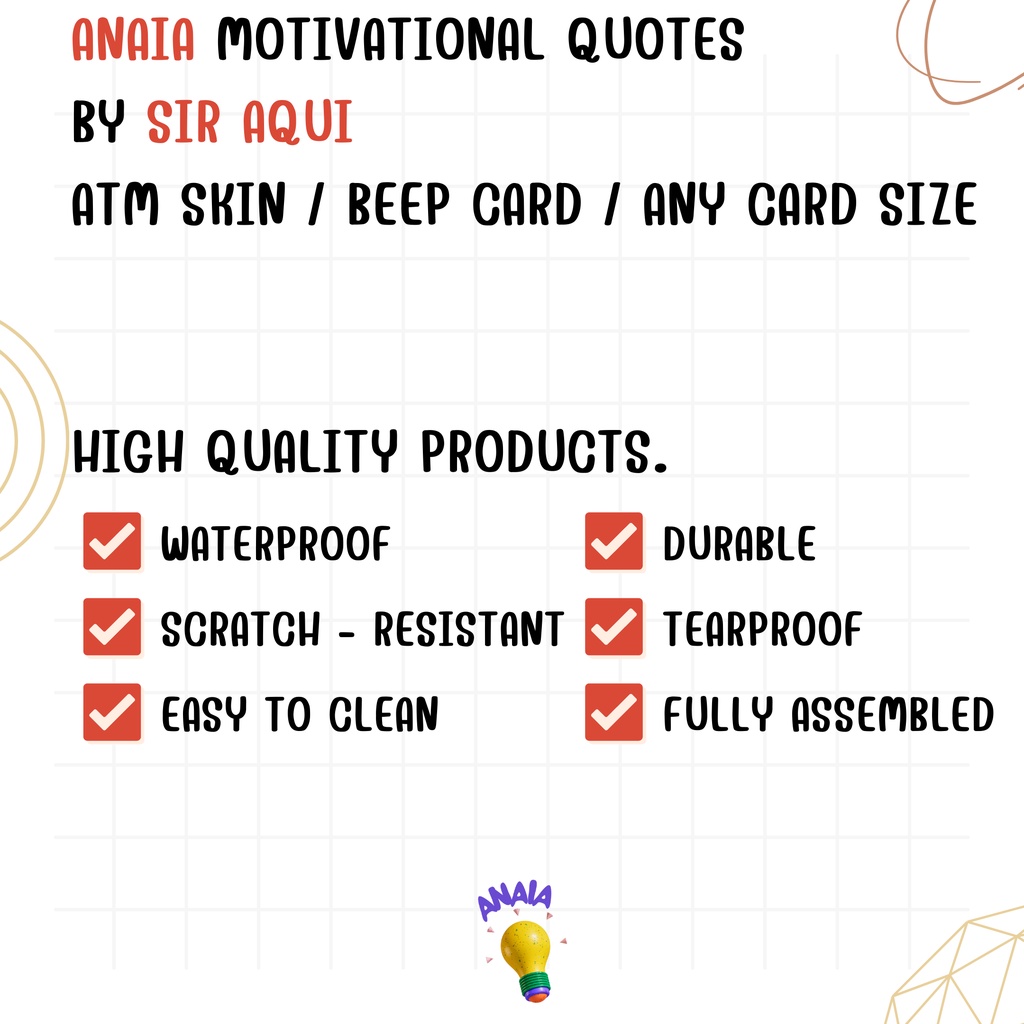 ANAIA MOTIVATIONAL QUOTES
BY SIR AQUI
ATM SKIN / BEEP CARD / ANY CARD SIZE

HIGH QUALITY PRODUCTS.

WATERPROOF

SCRATCH - RESISTANT

EASY TO CLEAN

DURABLE

TEARPROOF

FULLY ASSEMBLED

ANAIA